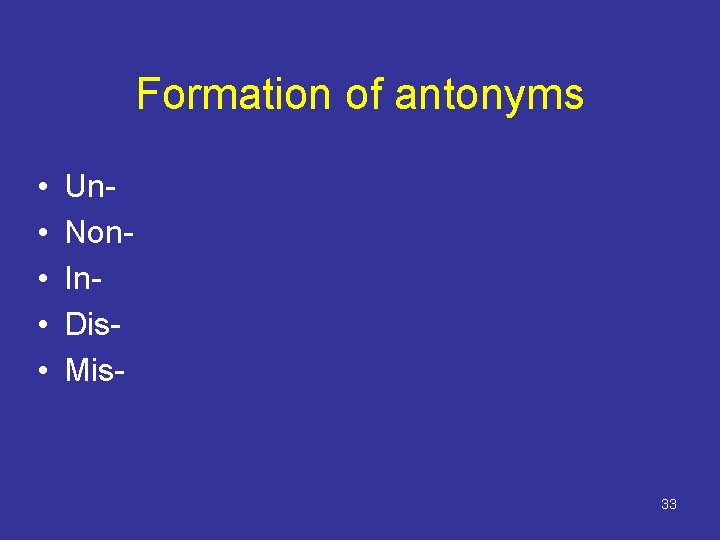 Formation of antonyms

• Un-
• Non-
• In-
• Dis-
• Mis-

33